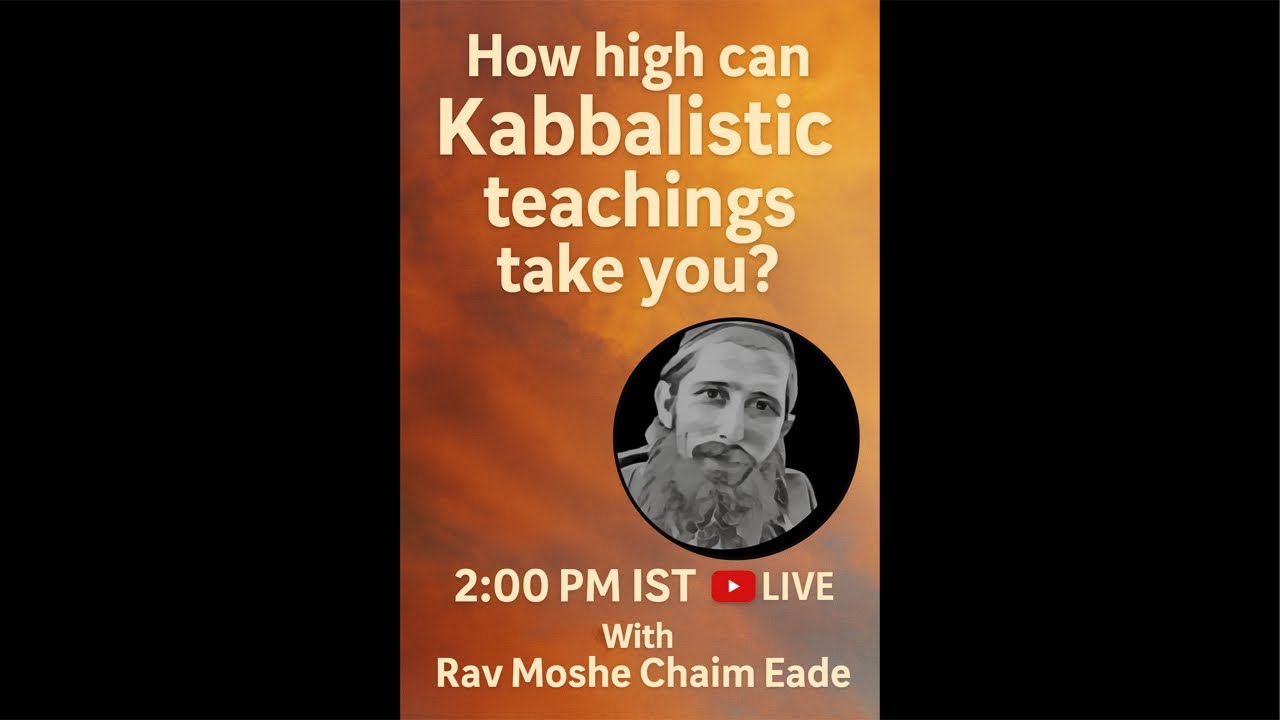 How high can Kabbalistic teachings take you?

2:00 PM IST LIVE

With
Rav Moshe Chaim Eade